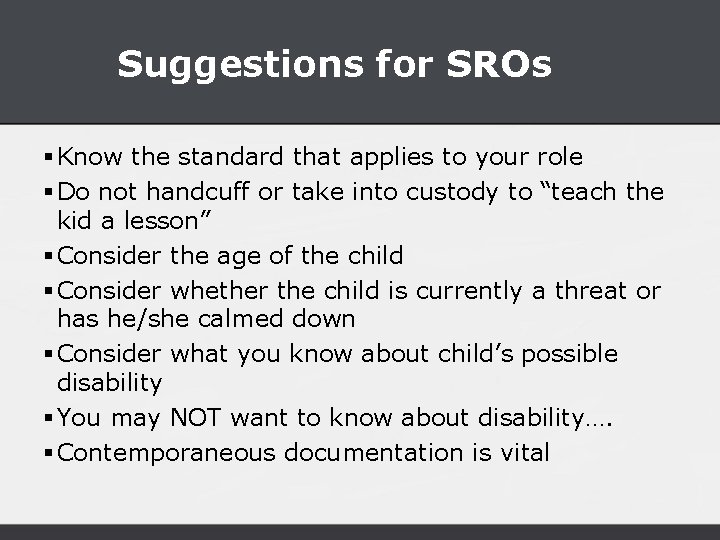 Suggestions for SROs

▪ Know the standard that applies to your role
▪ Do not handcuff or take into custody to “teach the kid a lesson”
▪ Consider the age of the child
▪ Consider whether the child is currently a threat or has he/she calmed down
▪ Consider what you know about child’s possible disability
▪ You may NOT want to know about disability….
▪ Contemporaneous documentation is vital